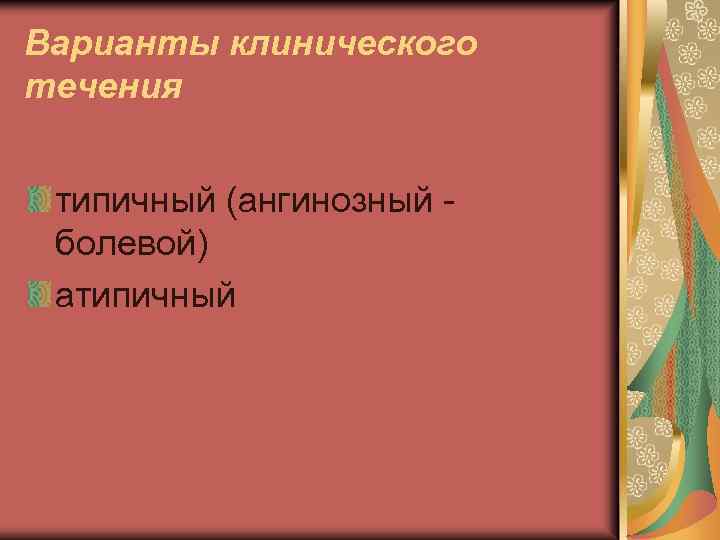 Варианты клинического течения

типичный (ангинозный - болевой)

атипичный